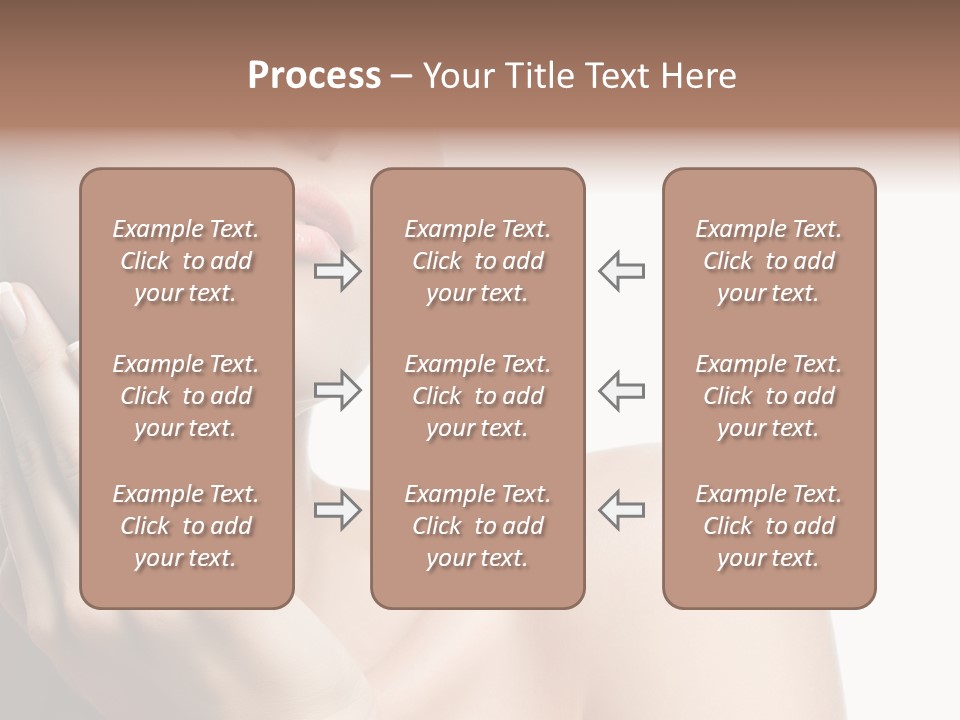 Process – Your Title Text Here

Example Text. Click to add your text.

Example Text. Click to add your text.

Example Text. Click to add your text.

Example Text. Click to add your text.

Example Text. Click to add your text.

Example Text. Click to add your text.

Example Text. Click to add your text.

Example Text. Click to add your text.

Example Text. Click to add your text.